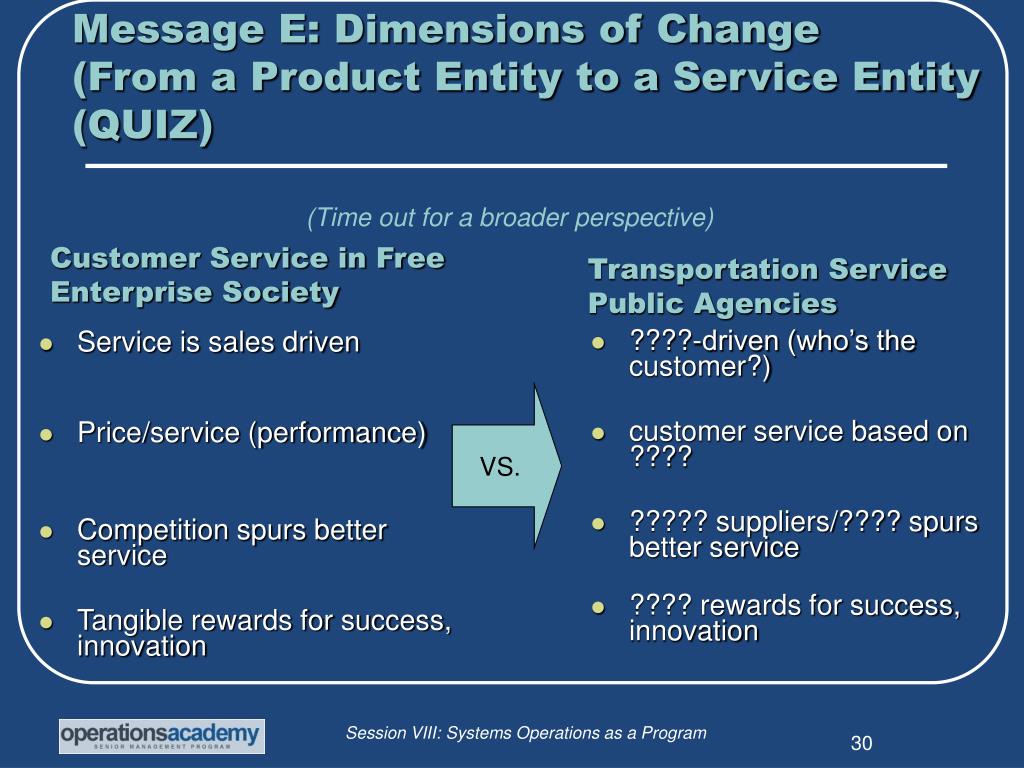 Message E: Dimensions of Change (From a Product Entity to a Service Entity (QUIZ)

(Time out for a broader perspective)

Customer Service in Free Enterprise Society

- Service is sales driven
- Price/service (performance)
- Competition spurs better service
- Tangible rewards for success, innovation

VS.

Transportation Service Public Agencies

- ????-driven (who's the customer?)
- customer service based on ????
- ????? suppliers/???? spurs better service
- ???? rewards for success, innovation

operationsacademy
SENIOR MANAGEMENT PROGRAM

Session VIII: Systems Operations as a Program

30